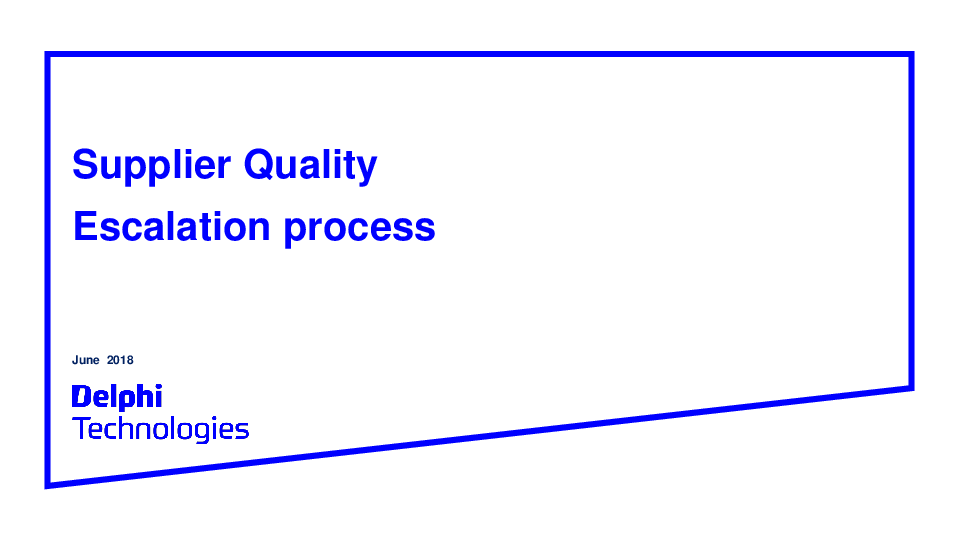 Supplier Quality
Escalation process

June 2018

Delphi
Technologies